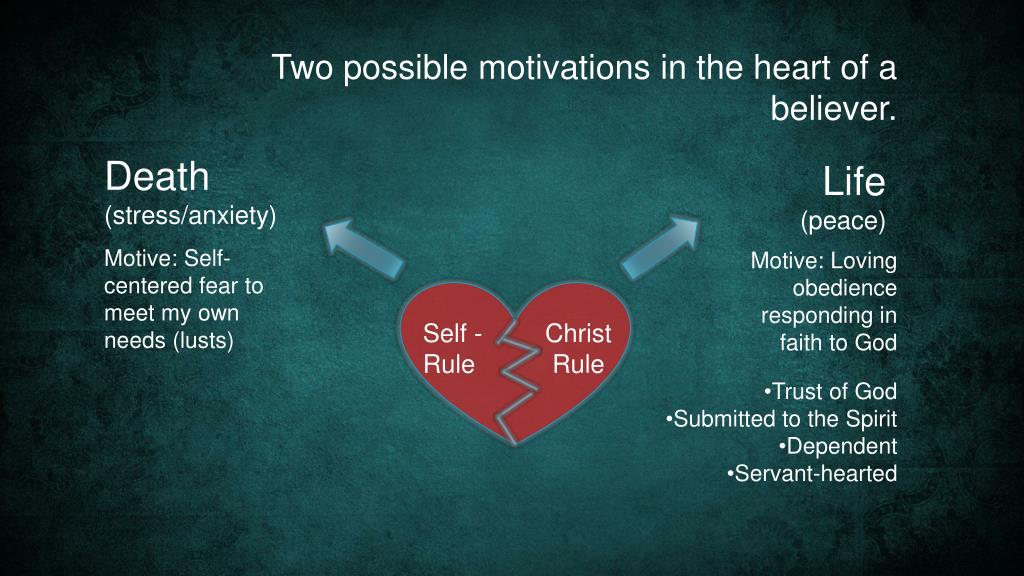 Two possible motivations in the heart of a believer.

Death
(stress/anxiety)

Motive: Self-centered fear to meet my own needs (lusts)

Self - Rule

Christ Rule

Life
(peace)

Motive: Loving obedience responding in faith to God

•Trust of God
•Submitted to the Spirit
•Dependent
•Servant-hearted